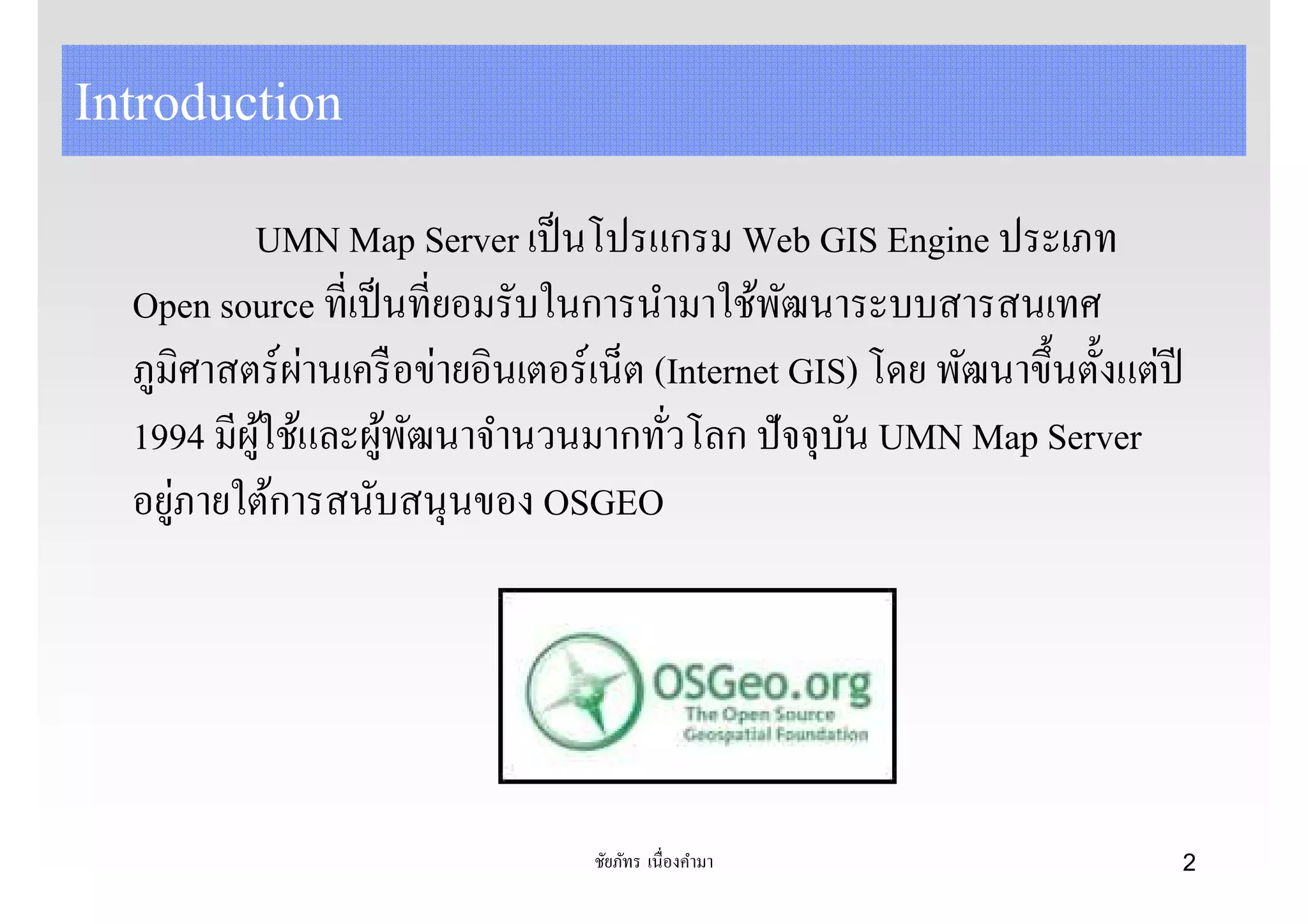 Introduction

UMN Map Server เป็นโปรแกรม Web GIS Engine ประเภท Open source ที่เป็นที่ยอมรับในการนำมาใช้พัฒนาระบบสารสนเทศภูมิศาสตร์ผ่านเครือข่ายอินเตอร์เน็ต (Internet GIS) โดย พัฒนาขึ้นตั้งแต่ปี 1994 มีผู้ใช้และผู้พัฒนาจำนวนมากทั่วโลก ปัจจุบัน UMN Map Server อยู่ภายใต้การสนับสนุนของ OSGEO

OSGeo.org
The Open Source Geospatial Foundation

ชัยภัทร เนื่องคำมา

2